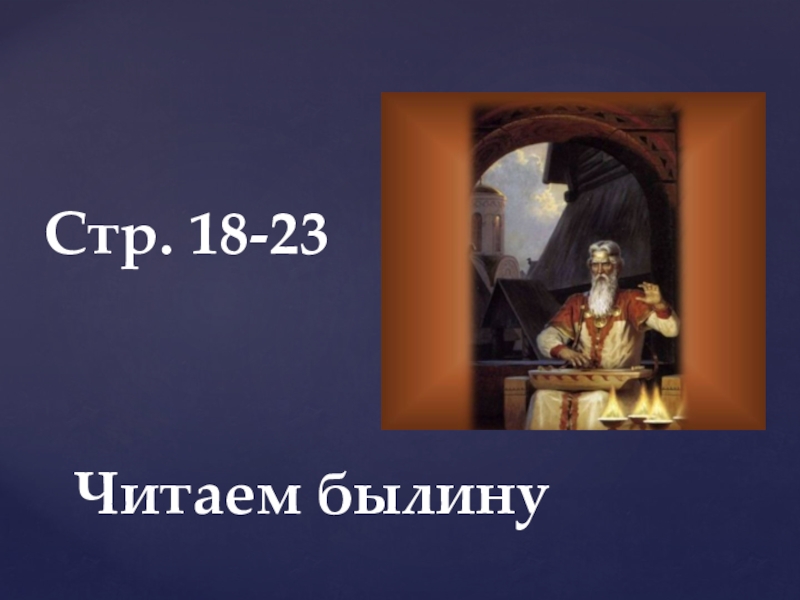 Стр. 18-23

Читаем былину